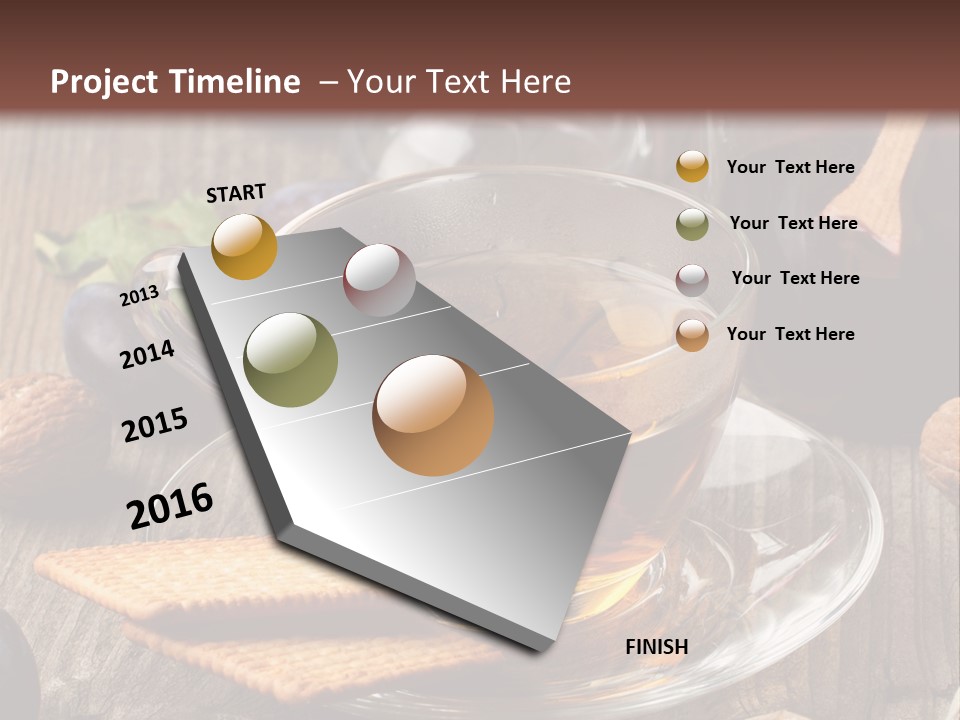 Project Timeline – Your Text Here

START

2013

2014

2015

2016

FINISH

Your Text Here

Your Text Here

Your Text Here

Your Text Here